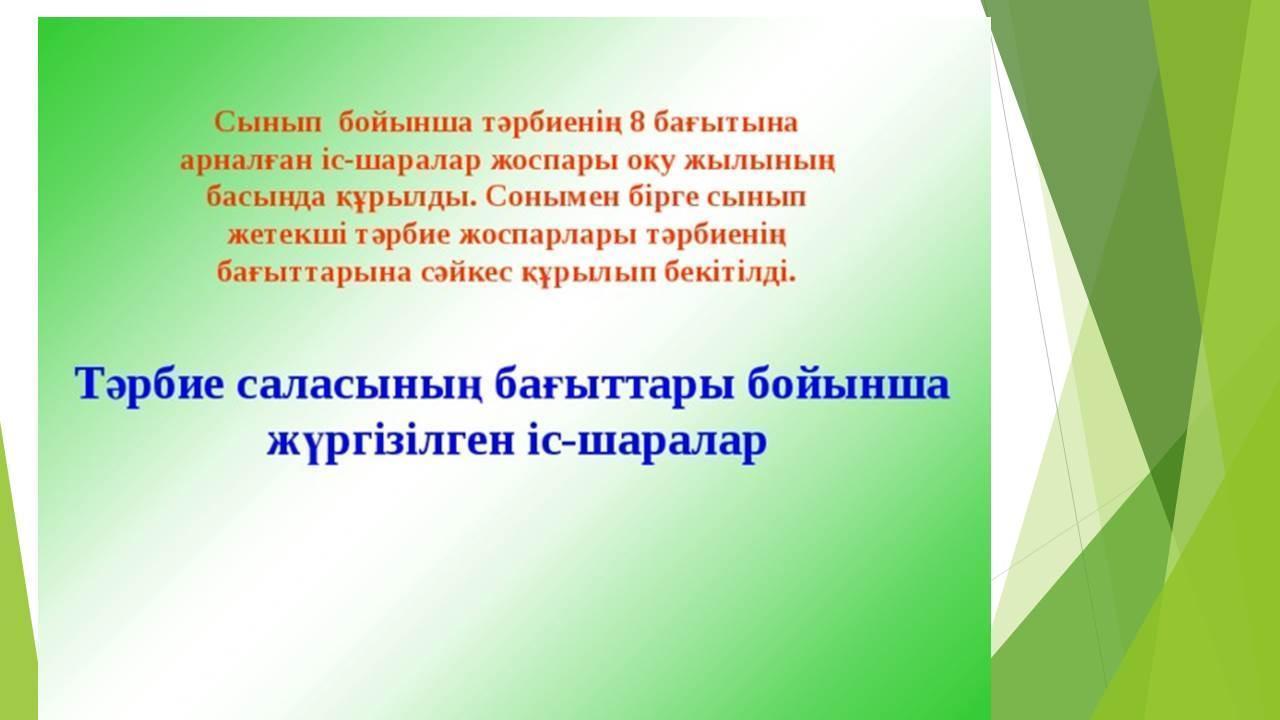 Сынып бойынша тәрбиенің 8 бағытына арналған іс-шаралар жоспары оқу жылының басында құрылды. Сонымен бірге сынып жетекші тәрбие жоспарлары тәрбиенің бағыттарына сәйкес құрылып бекітілді.

Тәрбие саласының бағыттары бойынша жүргізілген іс-шаралар